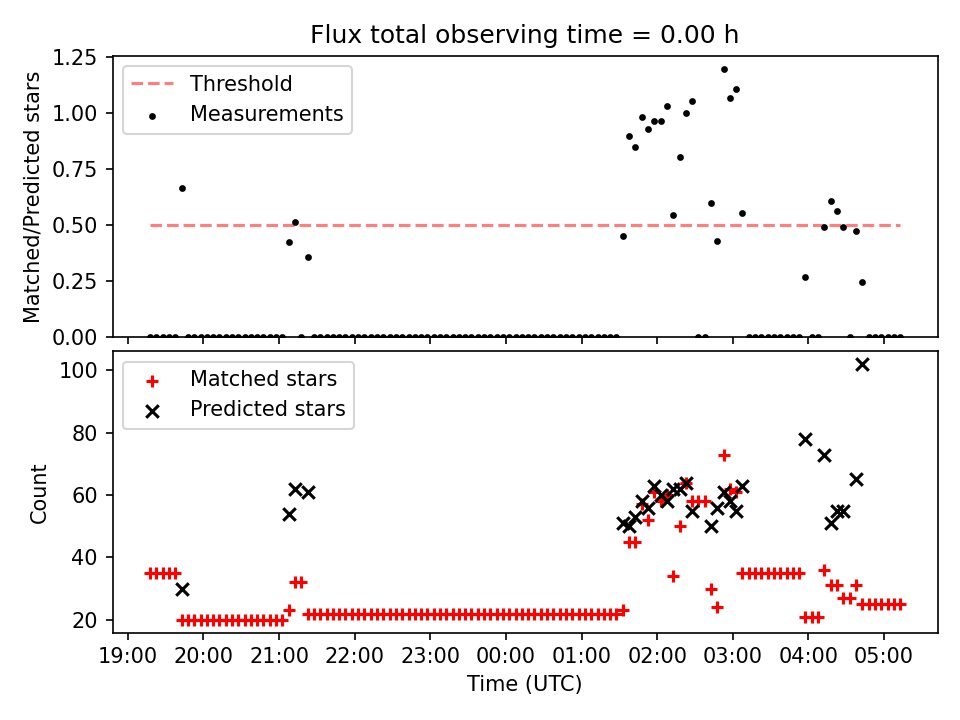 Flux total observing time = 0.00 h

Threshold
Measurements

Matched/Predicted stars

1.25
1.00
0.75
0.50
0.25
0.00

Matched stars
Predicted stars

Count

100
80
60
40
20

19:00 20:00 21:00 22:00 23:00 00:00 01:00 02:00 03:00 04:00 05:00

Time (UTC)